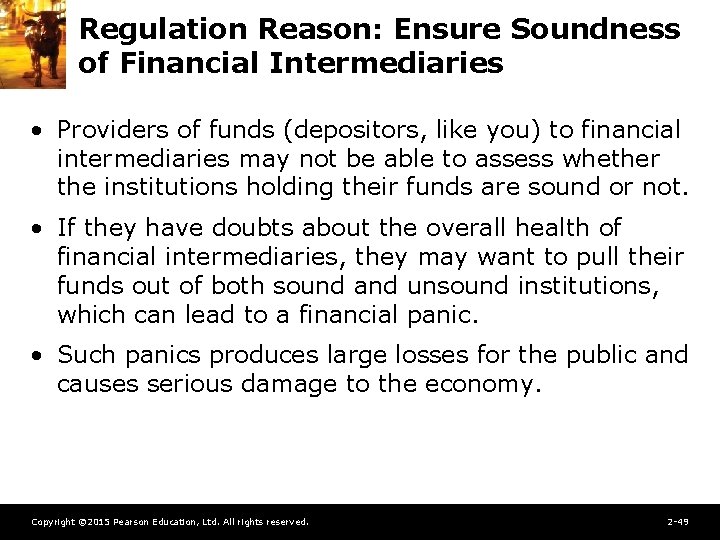 Regulation Reason: Ensure Soundness of Financial Intermediaries

• Providers of funds (depositors, like you) to financial intermediaries may not be able to assess whether the institutions holding their funds are sound or not.

• If they have doubts about the overall health of financial intermediaries, they may want to pull their funds out of both sound and unsound institutions, which can lead to a financial panic.

• Such panics produces large losses for the public and causes serious damage to the economy.

Copyright ©2015 Pearson Education, Ltd. All rights reserved.

2-49